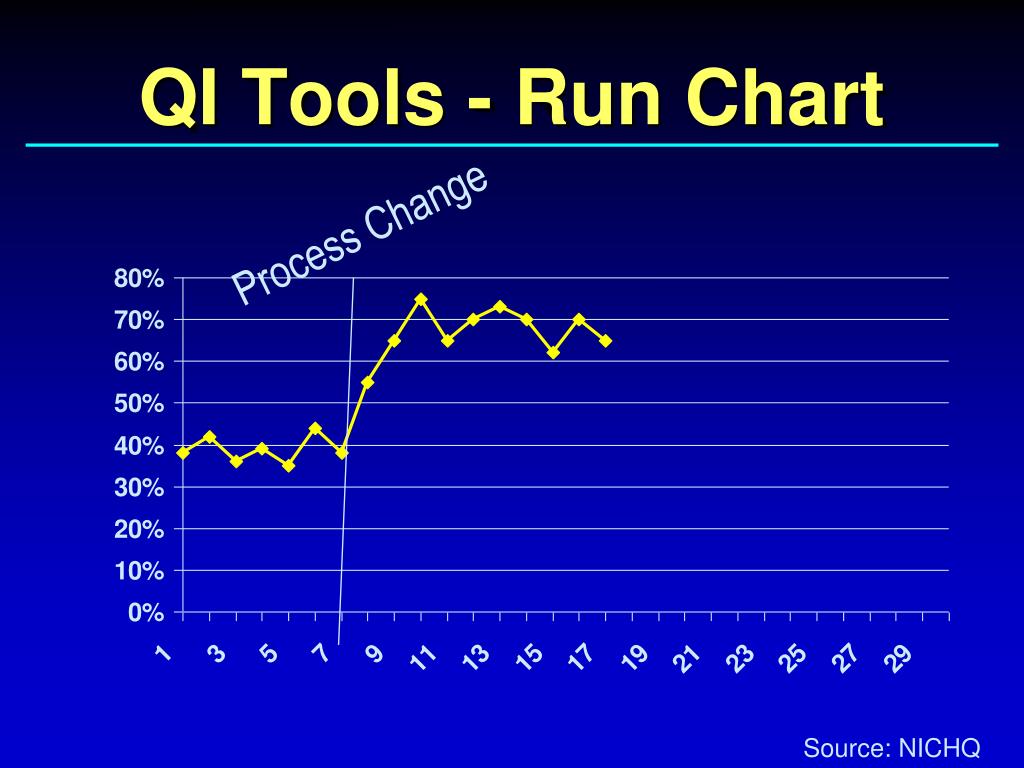 QI Tools - Run Chart

Process Change

80%
70%
60%
50%
40%
30%
20%
10%
0%

1 3 5 7 9 11 13 15 17 19 21 23 25 27 29

Source: NICHQ